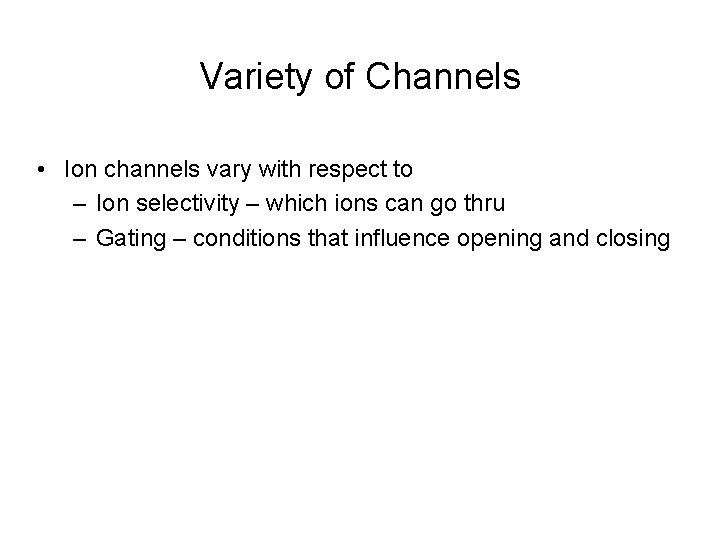 Variety of Channels

• Ion channels vary with respect to
– Ion selectivity – which ions can go thru
– Gating – conditions that influence opening and closing